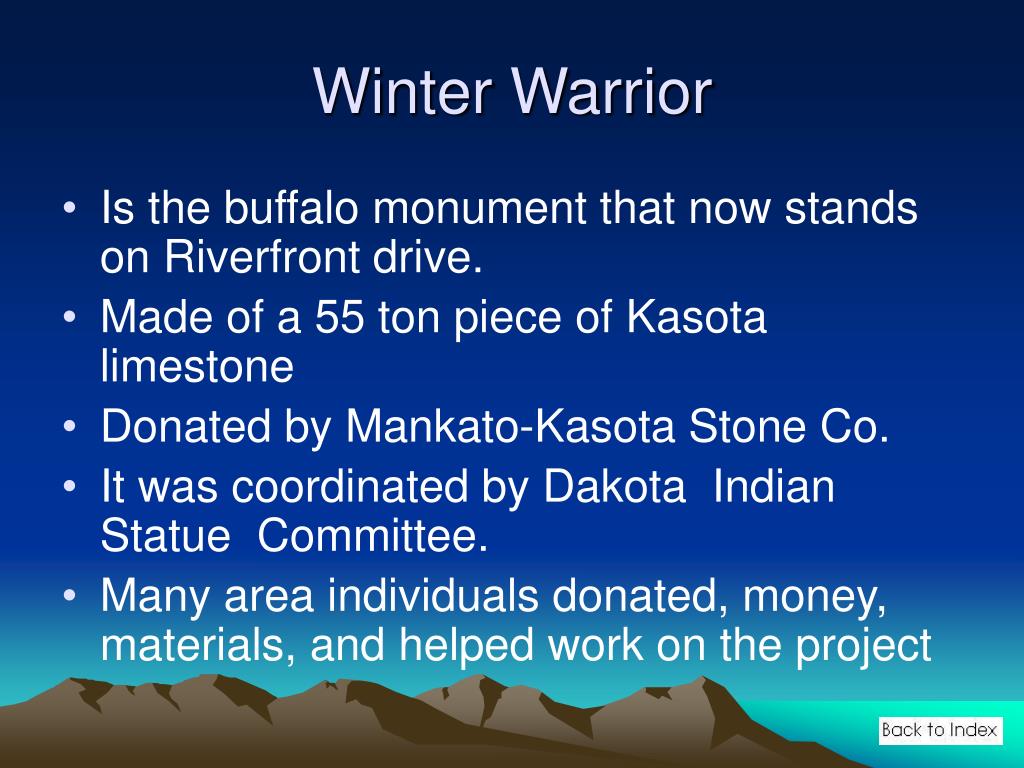 Winter Warrior

• Is the buffalo monument that now stands on Riverfront drive.
• Made of a 55 ton piece of Kasota limestone
• Donated by Mankato-Kasota Stone Co.
• It was coordinated by Dakota Indian Statue Committee.
• Many area individuals donated, money, materials, and helped work on the project

Back to Index